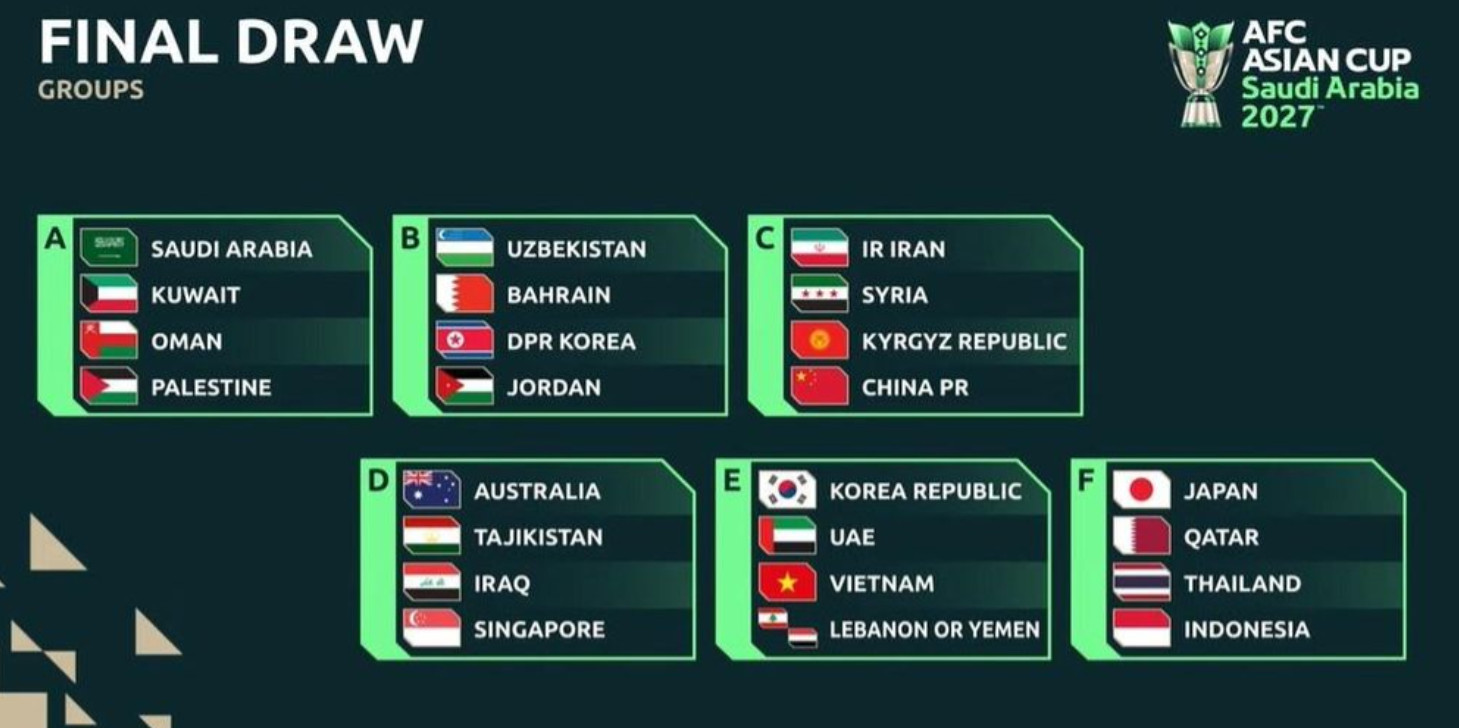 FINAL DRAW
GROUPS

AFC ASIAN CUP Saudi Arabia 2027™

A
SAUDI ARABIA
KUWAIT
OMAN
PALESTINE

B
UZBEKISTAN
BAHRAIN
DPR KOREA
JORDAN

C
IR IRAN
SYRIA
KYRGYZ REPUBLIC
CHINA PR

D
AUSTRALIA
TAJIKISTAN
IRAQ
SINGAPORE

E
KOREA REPUBLIC
UAE
VIETNAM
LEBANON OR YEMEN

F
JAPAN
QATAR
THAILAND
INDONESIA